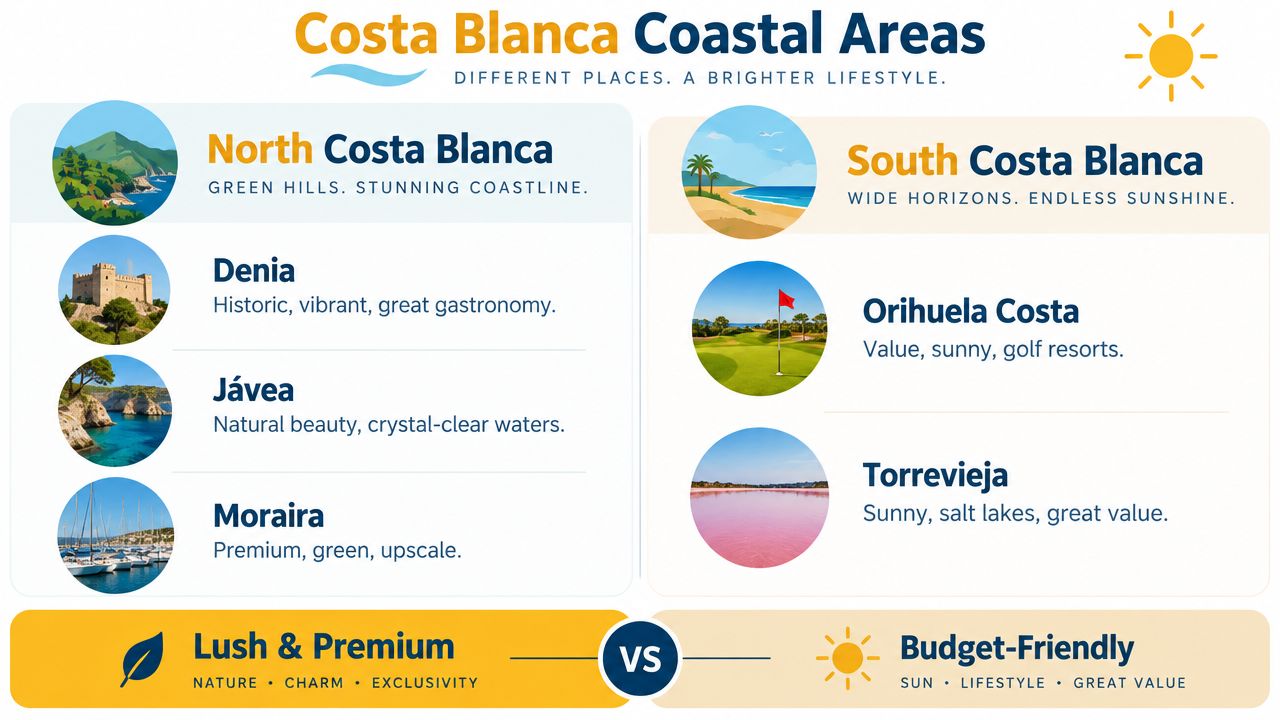 Costa Blanca Coastal Areas
DIFFERENT PLACES. A BRIGHTER LIFESTYLE.

North Costa Blanca
GREEN HILLS. STUNNING COASTLINE.

Denia
Historic, vibrant, great gastronomy.

Jávea
Natural beauty, crystal-clear waters.

Moraira
Premium, green, upscale.

South Costa Blanca
WIDE HORIZONS. ENDLESS SUNSHINE.

Orihuela Costa
Value, sunny, golf resorts.

Torrevieja
Sunny, salt lakes, great value.

Lush & Premium
NATURE • CHARM • EXCLUSIVITY

VS

Budget-Friendly
SUN • LIFESTYLE • GREAT VALUE